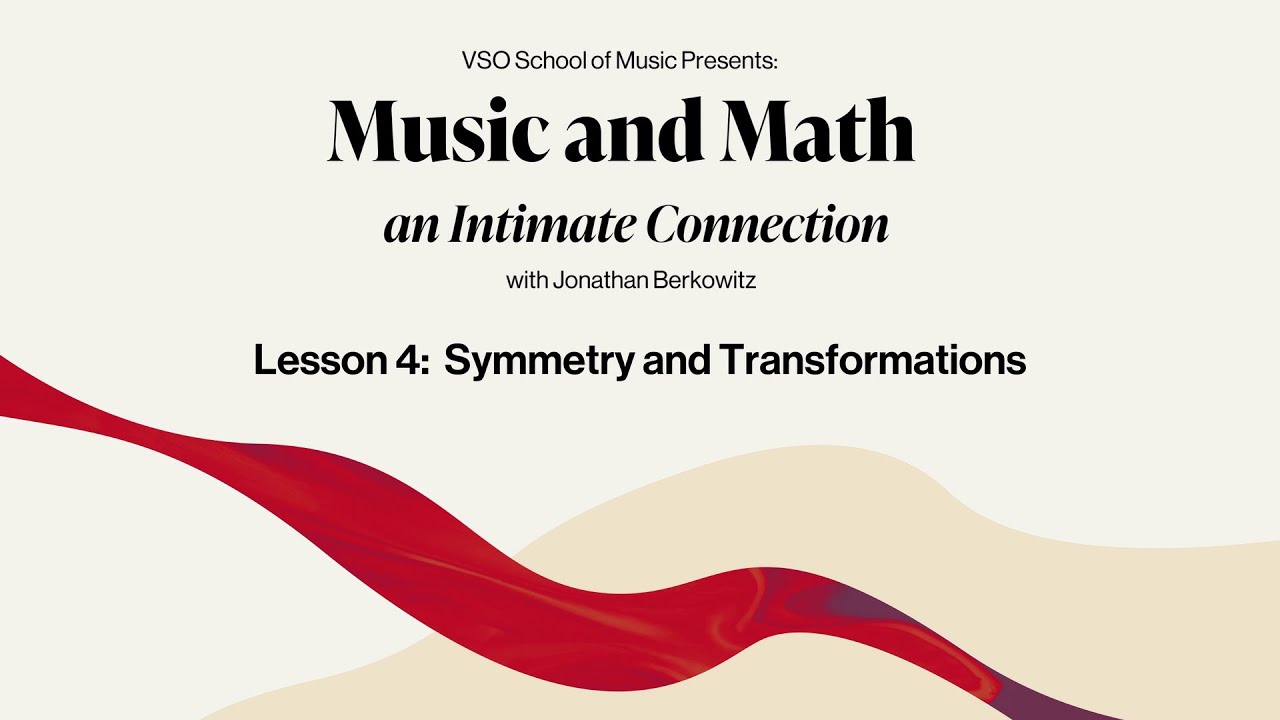 VSO School of Music Presents:

Music and Math

an Intimate Connection

with Jonathan Berkowitz

Lesson 4: Symmetry and Transformations